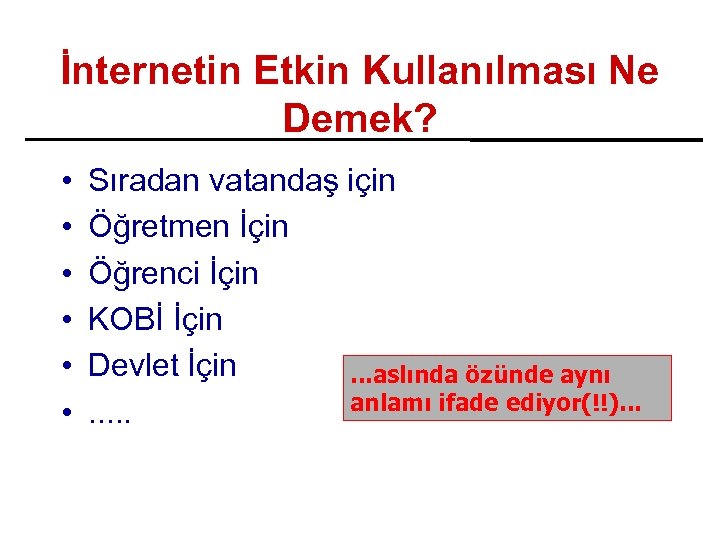 İnternetin Etkin Kullanılması Ne Demek?

• Sıradan vatandaş için
• Öğretmen İçin
• Öğrenci İçin
• KOBİ İçin
• Devlet İçin
• .....

...aslında özünde aynı anlamı ifade ediyor(!!)...